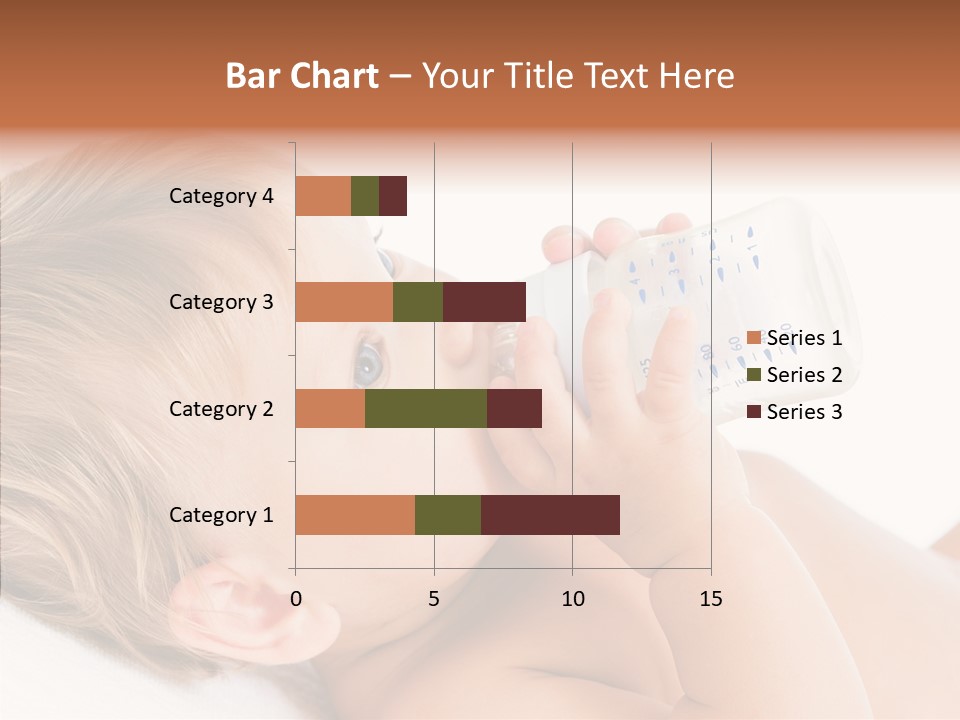 Bar Chart – Your Title Text Here

Category 4
Category 3
Category 2
Category 1

0 5 10 15

Series 1
Series 2
Series 3